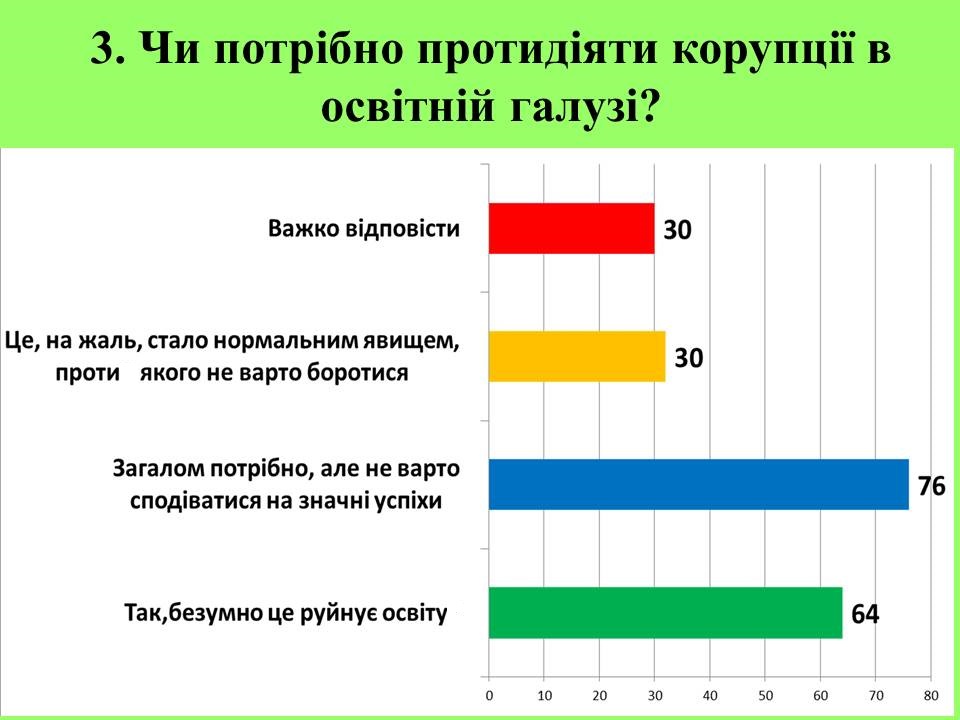 3. Чи потрібно протидіяти корупції в освітній галузі?

Важко відповісти
30

Це, на жаль, стало нормальним явищем, проти якого не варто боротися
30

Загалом потрібно, але не варто сподіватися на значні успіхи
76

Так,безумно це руйнує освіту
64

0 10 20 30 40 50 60 70 80